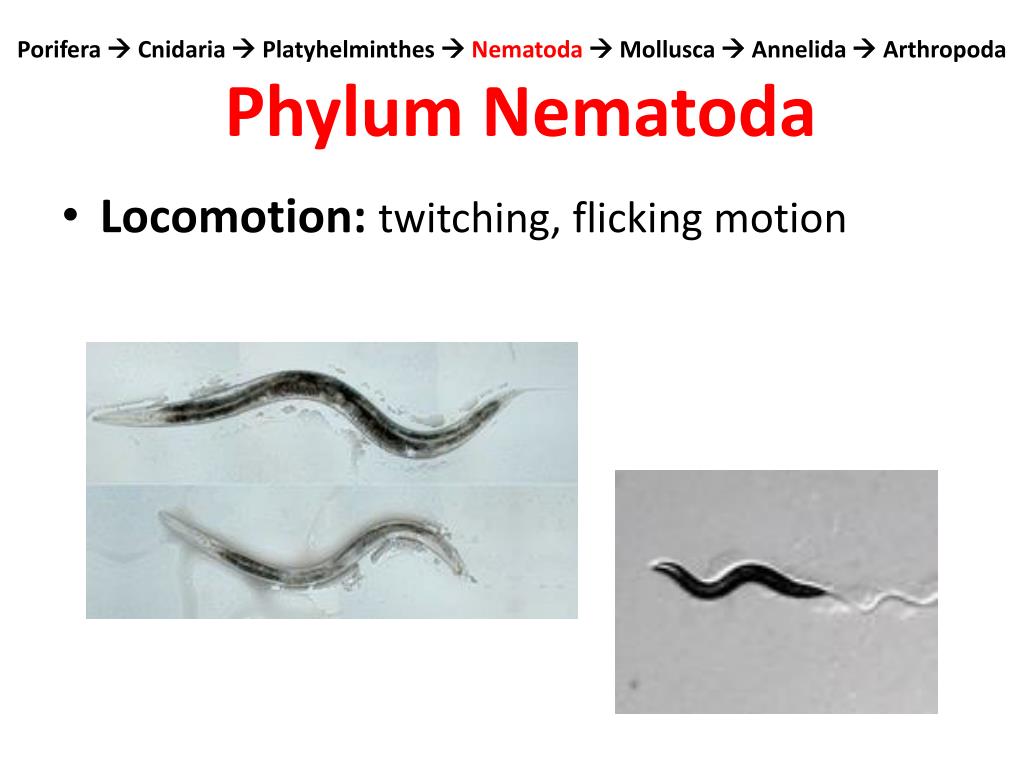 Porifera → Cnidaria → Platyhelminthes → Nematoda → Mollusca → Annelida → Arthropoda

Phylum Nematoda

• Locomotion: twitching, flicking motion